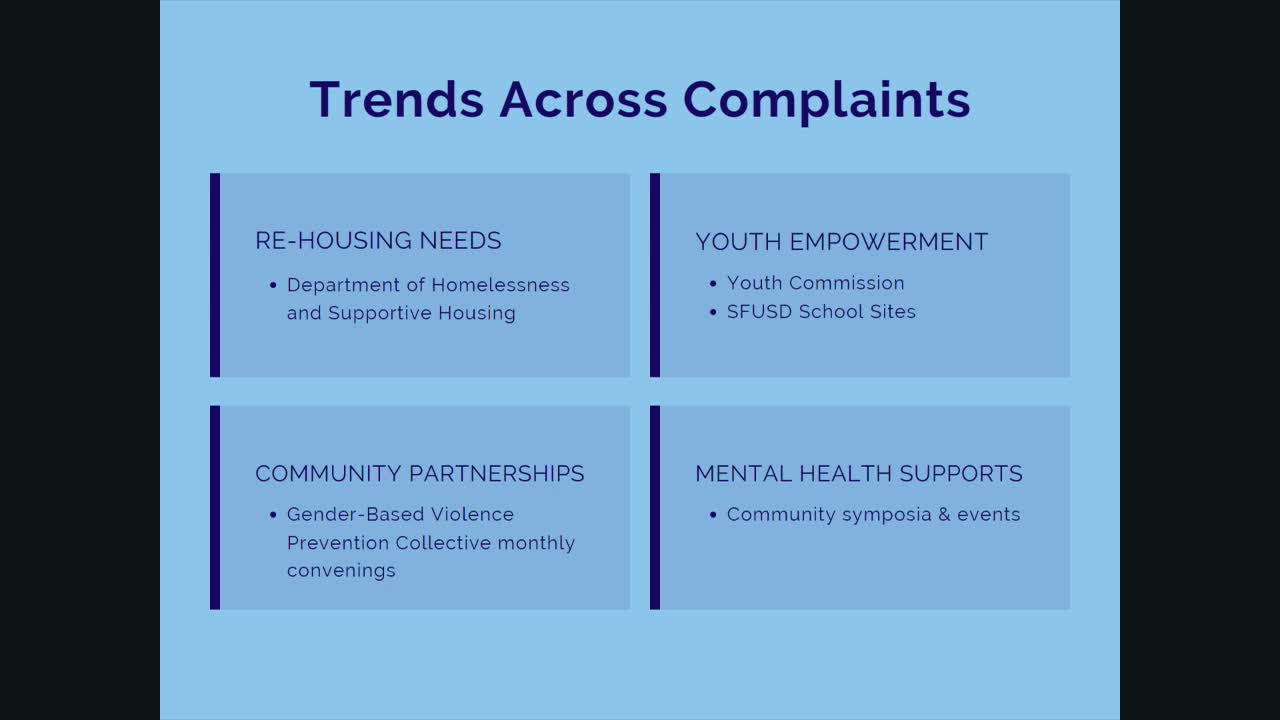 Trends Across Complaints

RE-HOUSING NEEDS

• Department of Homelessness and Supportive Housing

YOUTH EMPOWERMENT

• Youth Commission
• SFUSD School Sites

COMMUNITY PARTNERSHIPS

• Gender-Based Violence Prevention Collective monthly convenings

MENTAL HEALTH SUPPORTS

• Community symposia & events